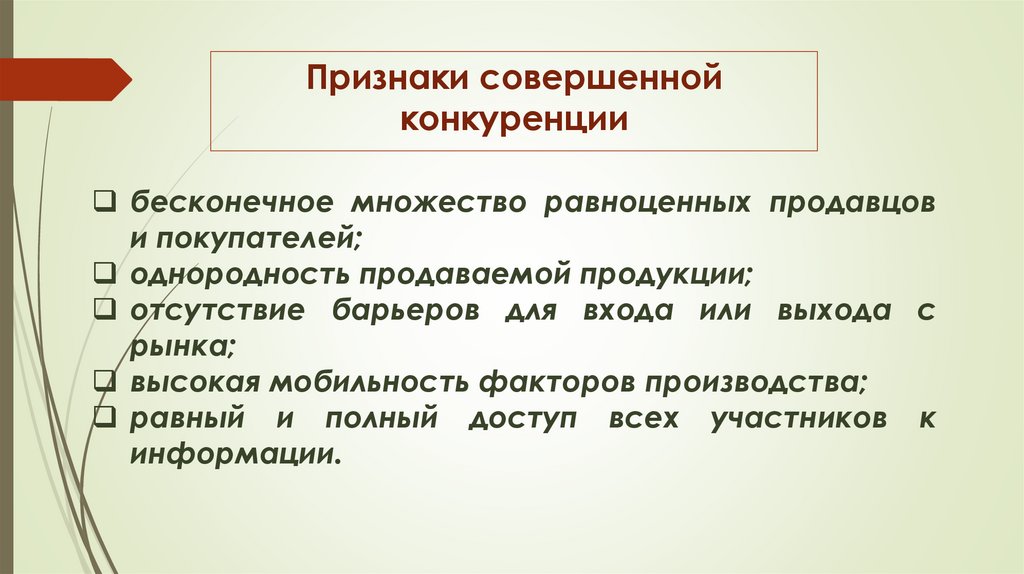 Признаки совершенной конкуренции

❑ бесконечное множество равноценных продавцов и покупателей;
❑ однородность продаваемой продукции;
❑ отсутствие барьеров для входа или выхода с рынка;
❑ высокая мобильность факторов производства;
❑ равный и полный доступ всех участников к информации.